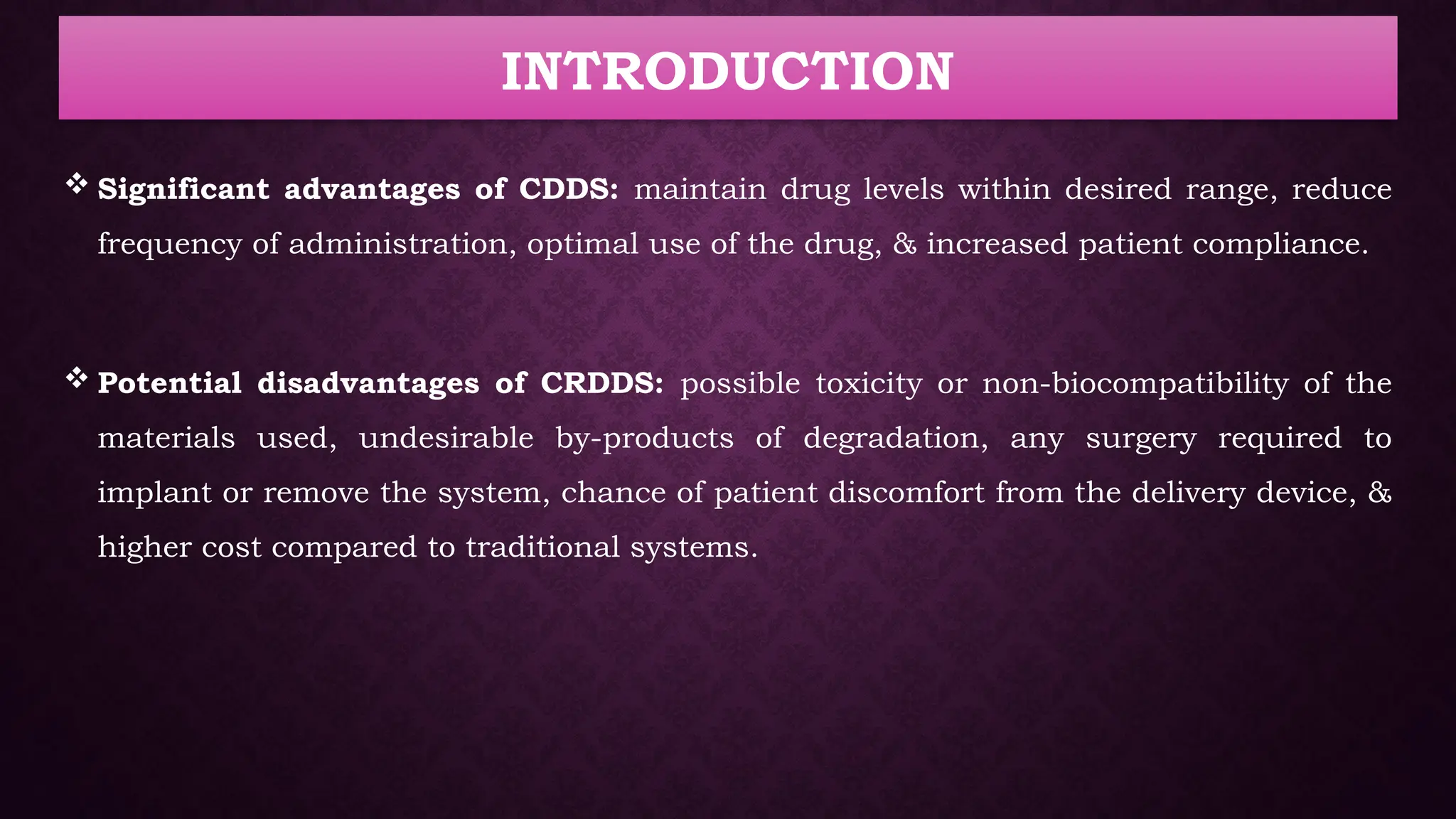 INTRODUCTION

❖ Significant advantages of CDDS: maintain drug levels within desired range, reduce frequency of administration, optimal use of the drug, & increased patient compliance.

❖ Potential disadvantages of CRDDS: possible toxicity or non-biocompatibility of the materials used, undesirable by-products of degradation, any surgery required to implant or remove the system, chance of patient discomfort from the delivery device, & higher cost compared to traditional systems.